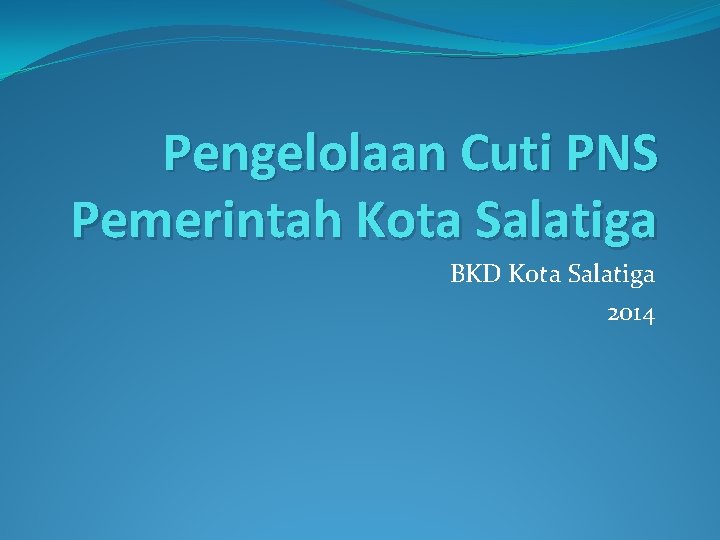 Pengelolaan Cuti PNS Pemerintah Kota Salatiga

BKD Kota Salatiga

2014